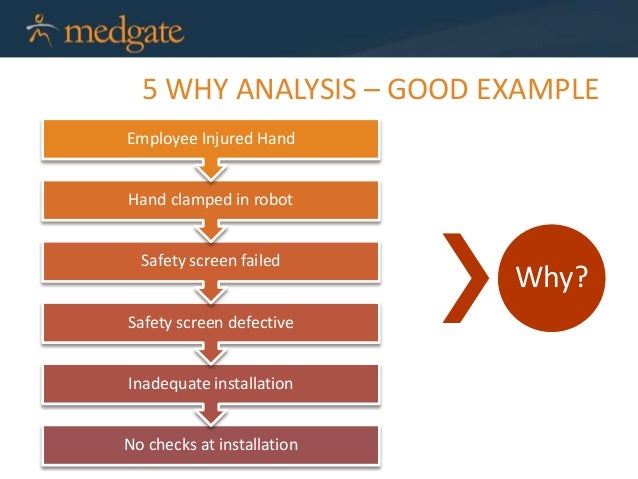 medgate

5 WHY ANALYSIS – GOOD EXAMPLE

Employee Injured Hand

Hand clamped in robot

Safety screen failed

Safety screen defective

Inadequate installation

No checks at installation

Why?